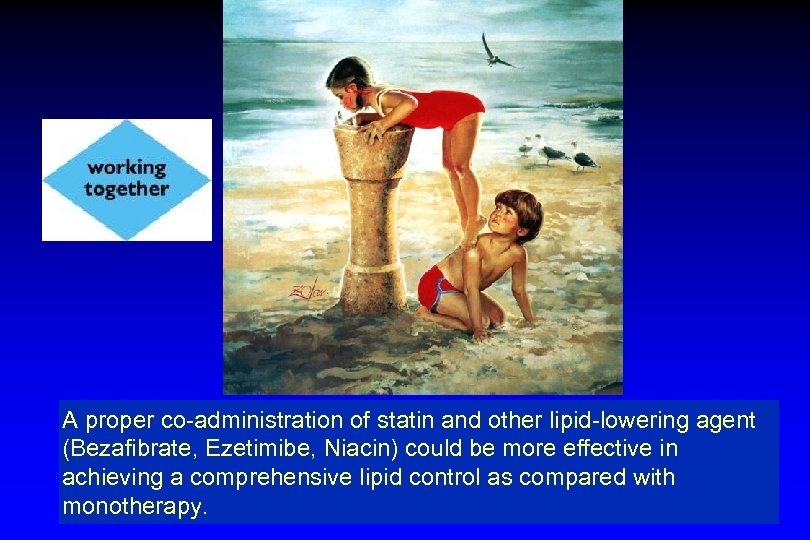 working together

A proper co-administration of statin and other lipid-lowering agent (Bezafibrate, Ezetimibe, Niacin) could be more effective in achieving a comprehensive lipid control as compared with monotherapy.